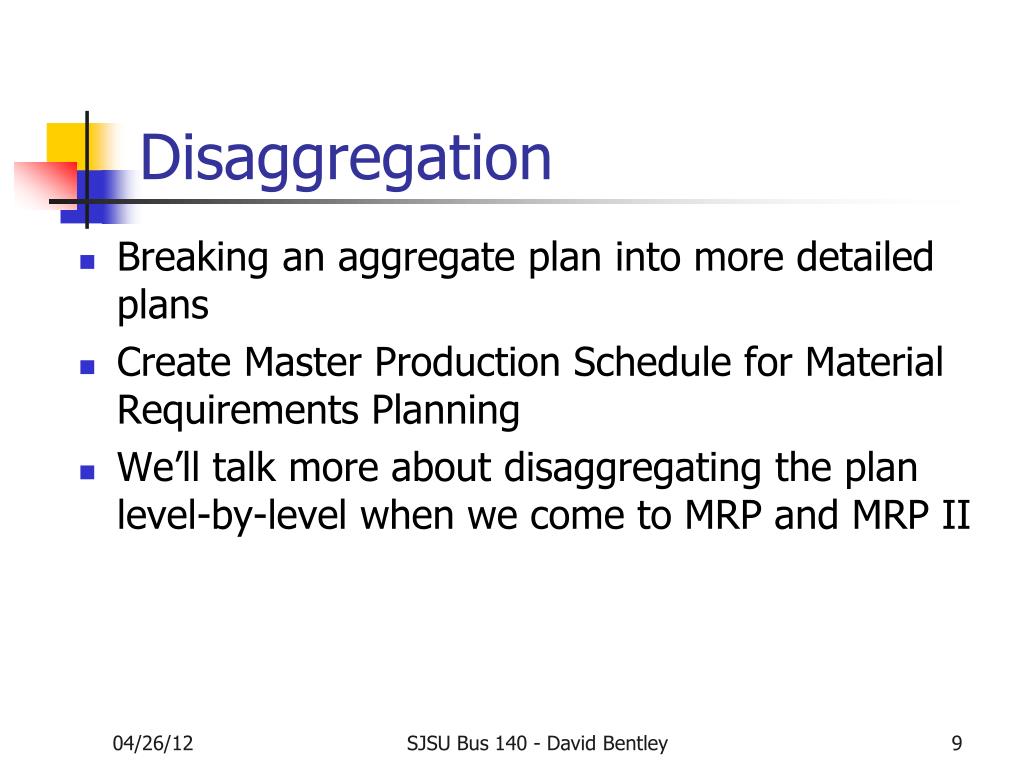 Disaggregation

- Breaking an aggregate plan into more detailed plans
- Create Master Production Schedule for Material Requirements Planning
- We'll talk more about disaggregating the plan level-by-level when we come to MRP and MRP II

04/26/12

SJSU Bus 140 - David Bentley

9